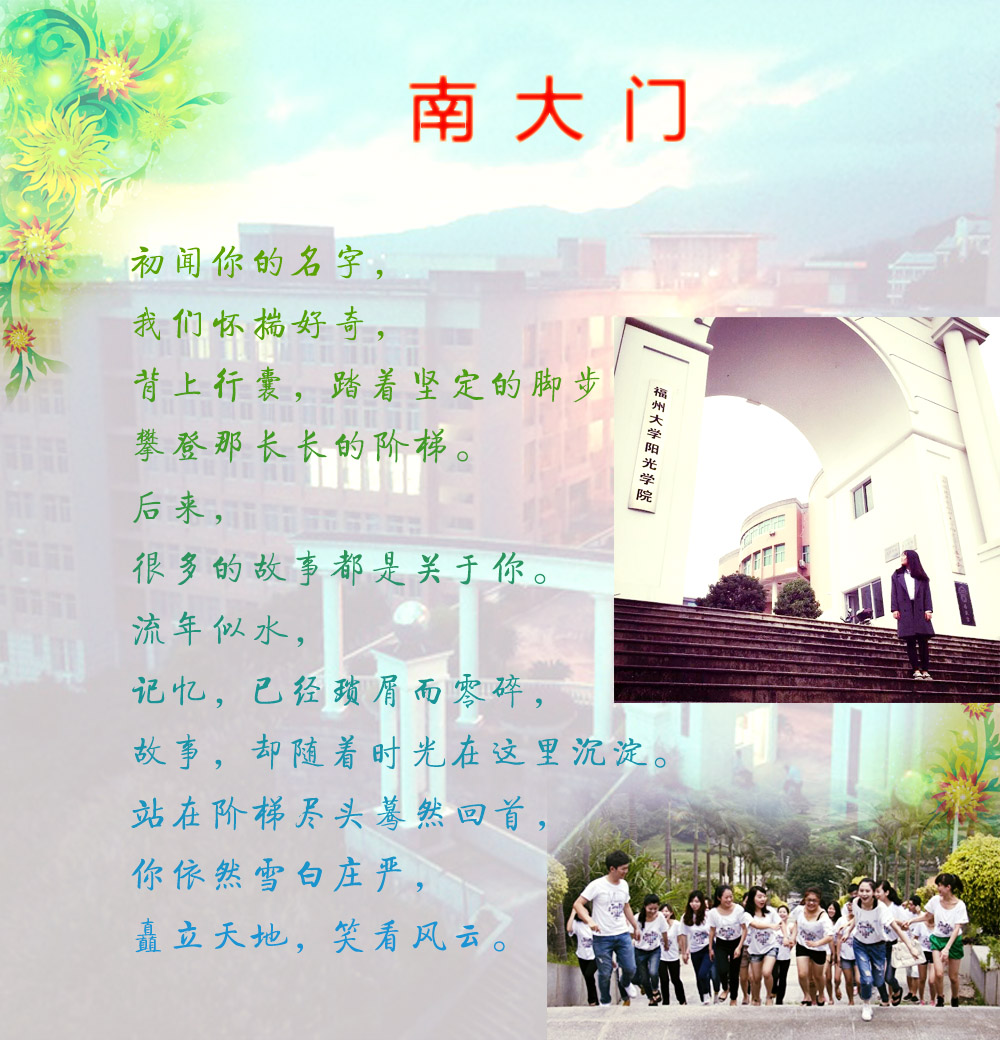 南大门

初闻你的名字，
我们怀揣好奇，
背上行囊，踏着坚定的脚步
攀登那长长的阶梯。
后来，
很多的故事都是关于你。
流年似水，
记忆，已经琐屑而零碎，
故事，却随着时光在这里沉淀。
站在阶梯尽头蓦然回首，
你依然雪白庄严，
矗立天地，笑看风云。

福州大学阳光学院